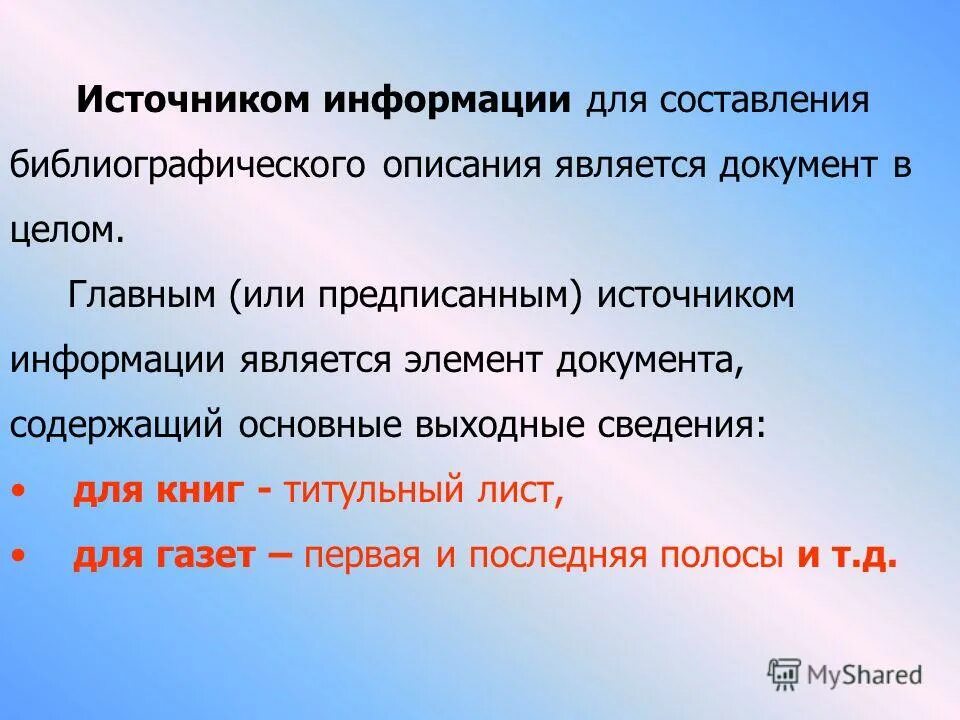 Источником информации для составления библиографического описания является документ в целом.

Главным (или предписанным) источником информации является элемент документа, содержащий основные выходные сведения:

• для книг - титульный лист,

• для газет – первая и последняя полосы и т.д.

MyShared